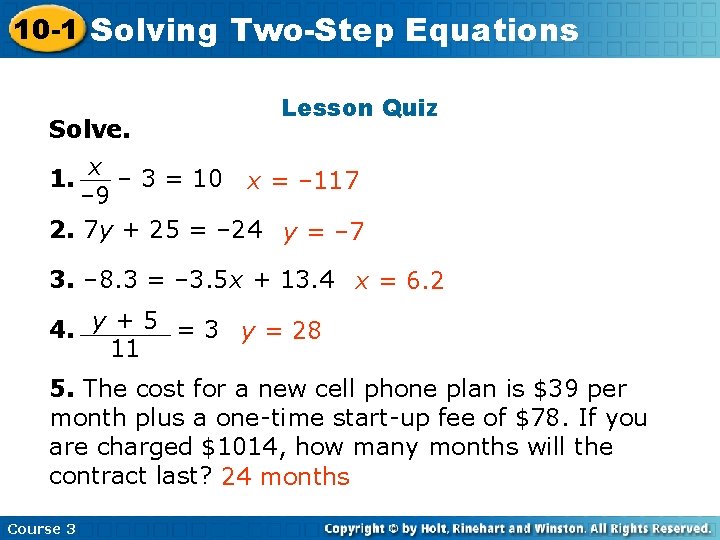 10-1 Solving Two-Step Equations

Lesson Quiz

Solve.

1. $\frac{x}{-9} - 3 = 10$ $x = -117$

2. $7y + 25 = -24$ $y = -7$

3. $-8.3 = -3.5x + 13.4$ $x = 6.2$

4. $\frac{y + 5}{11} = 3$ $y = 28$

5. The cost for a new cell phone plan is \$39 per month plus a one-time start-up fee of \$78. If you are charged \$1014, how many months will the contract last? 24 months

Course 3

Copyright © by Holt, Rinehart and Winston. All Rights Reserved.